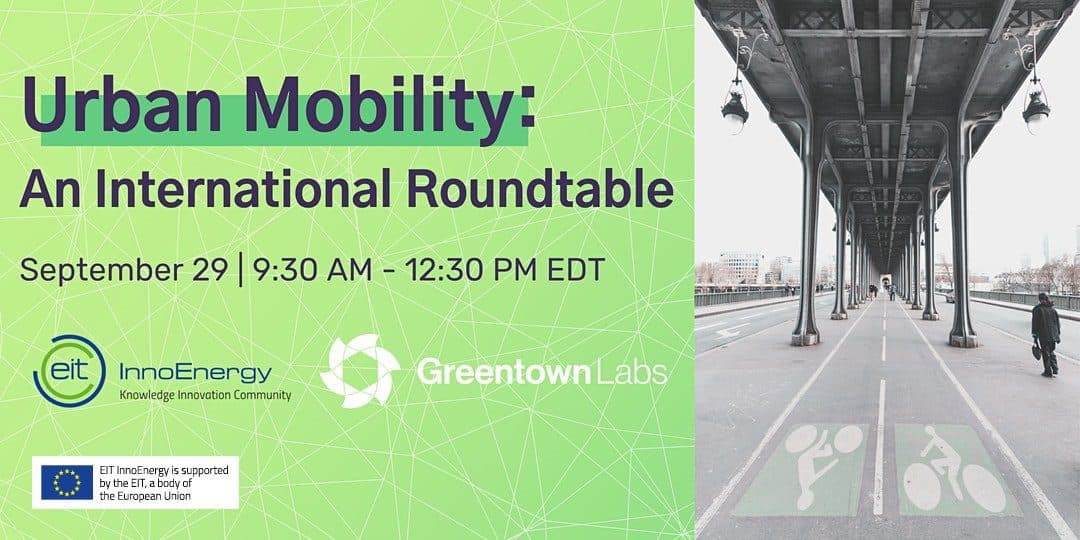 Urban Mobility:
An International Roundtable

September 29 | 9:30 AM - 12:30 PM EDT

eit InnoEnergy
Knowledge Innovation Community

Greentown Labs

EIT InnoEnergy is supported by the EIT, a body of the European Union